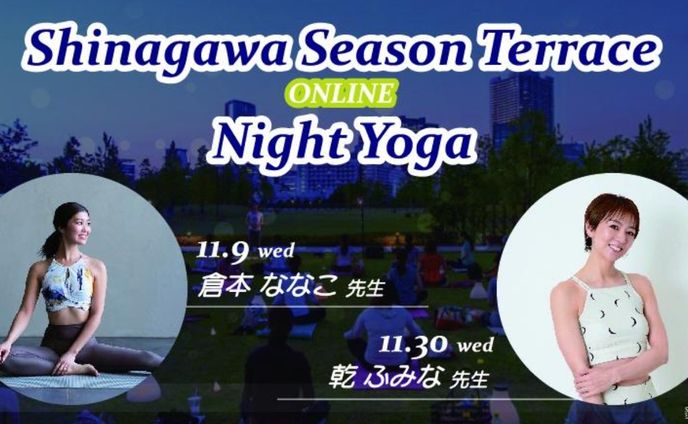 Shinagawa Season Terrace
ONLINE
Night Yoga

11.9 wed
倉本 ななこ 先生

11.30 wed
乾 ふみな 先生